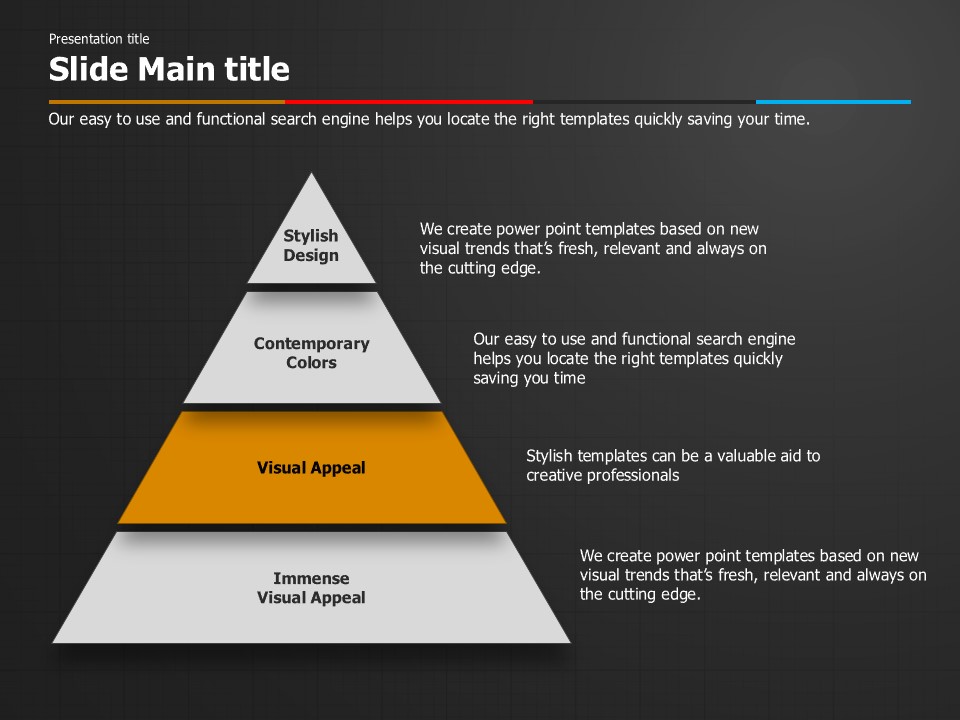 Presentation title

Slide Main title

Our easy to use and functional search engine helps you locate the right templates quickly saving your time.

Stylish Design

We create power point templates based on new visual trends that's fresh, relevant and always on the cutting edge.

Contemporary Colors

Our easy to use and functional search engine helps you locate the right templates quickly saving you time

Visual Appeal

Stylish templates can be a valuable aid to creative professionals

Immense Visual Appeal

We create power point templates based on new visual trends that's fresh, relevant and always on the cutting edge.